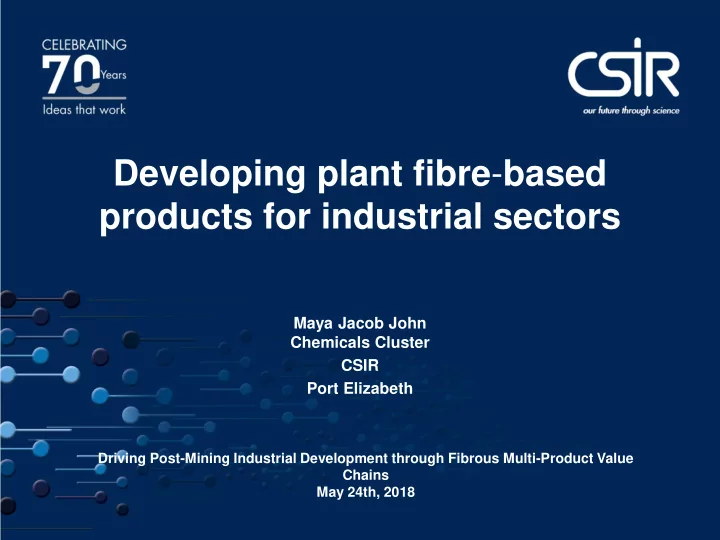 CELEBRATING
70 Years
Ideas that work

CSIR
our future through science

Developing plant fibre-based products for industrial sectors

Maya Jacob John
Chemicals Cluster
CSIR
Port Elizabeth

Driving Post-Mining Industrial Development through Fibrous Multi-Product Value Chains
May 24th, 2018